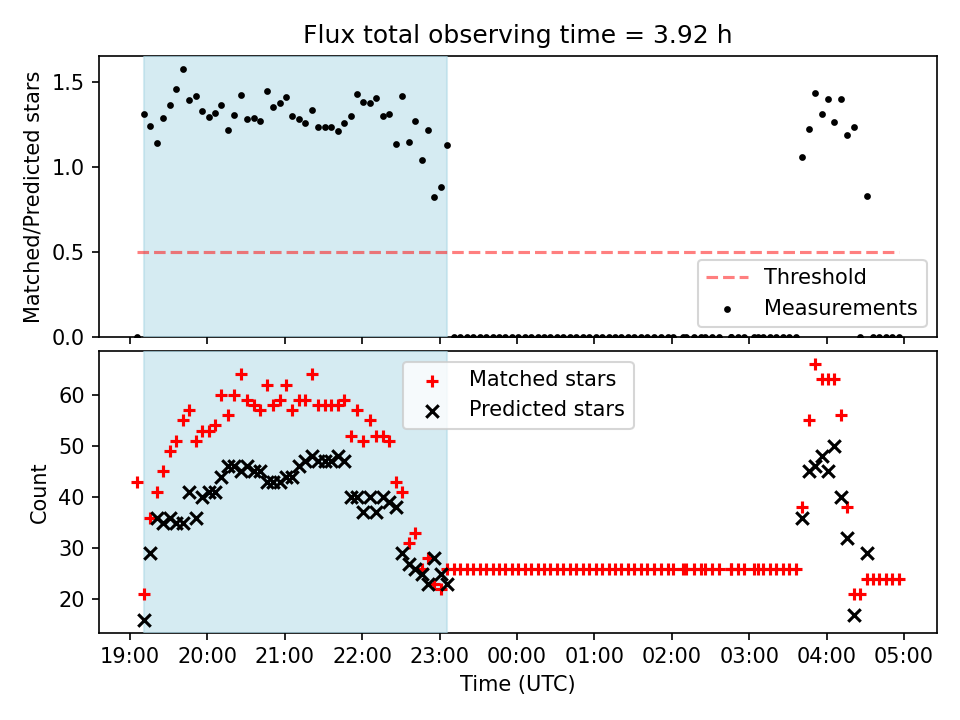 Flux total observing time = 3.92 h

Matched/Predicted stars

1.5
1.0
0.5
0.0

Threshold
Measurements

Count

60
50
40
30
20

Matched stars
Predicted stars

19:00 20:00 21:00 22:00 23:00 00:00 01:00 02:00 03:00 04:00 05:00

Time (UTC)